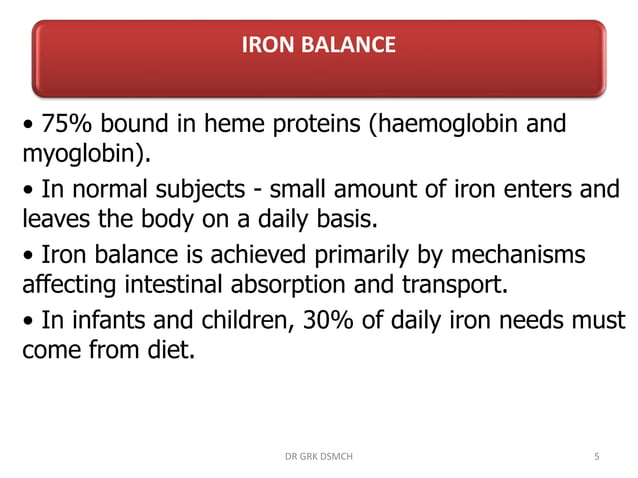 IRON BALANCE

• 75% bound in heme proteins (haemoglobin and myoglobin).

• In normal subjects - small amount of iron enters and leaves the body on a daily basis.

• Iron balance is achieved primarily by mechanisms affecting intestinal absorption and transport.

• In infants and children, 30% of daily iron needs must come from diet.

DR GRK DSMCH

5